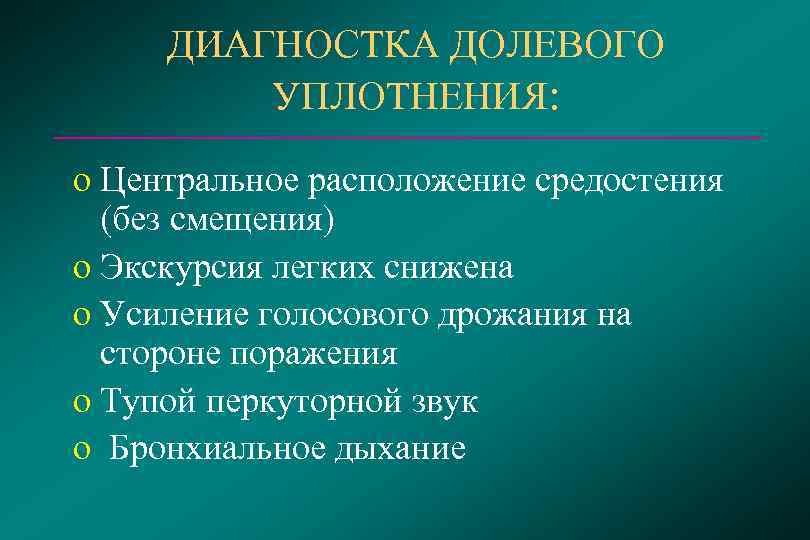 ДИАГНОСТКА ДОЛЕВОГО УПЛОТНЕНИЯ:

o Центральное расположение средостения (без смещения)
o Экскурсия легких снижена
o Усиление голосового дрожания на стороне поражения
o Тупой перкуторной звук
o Бронхиальное дыхание